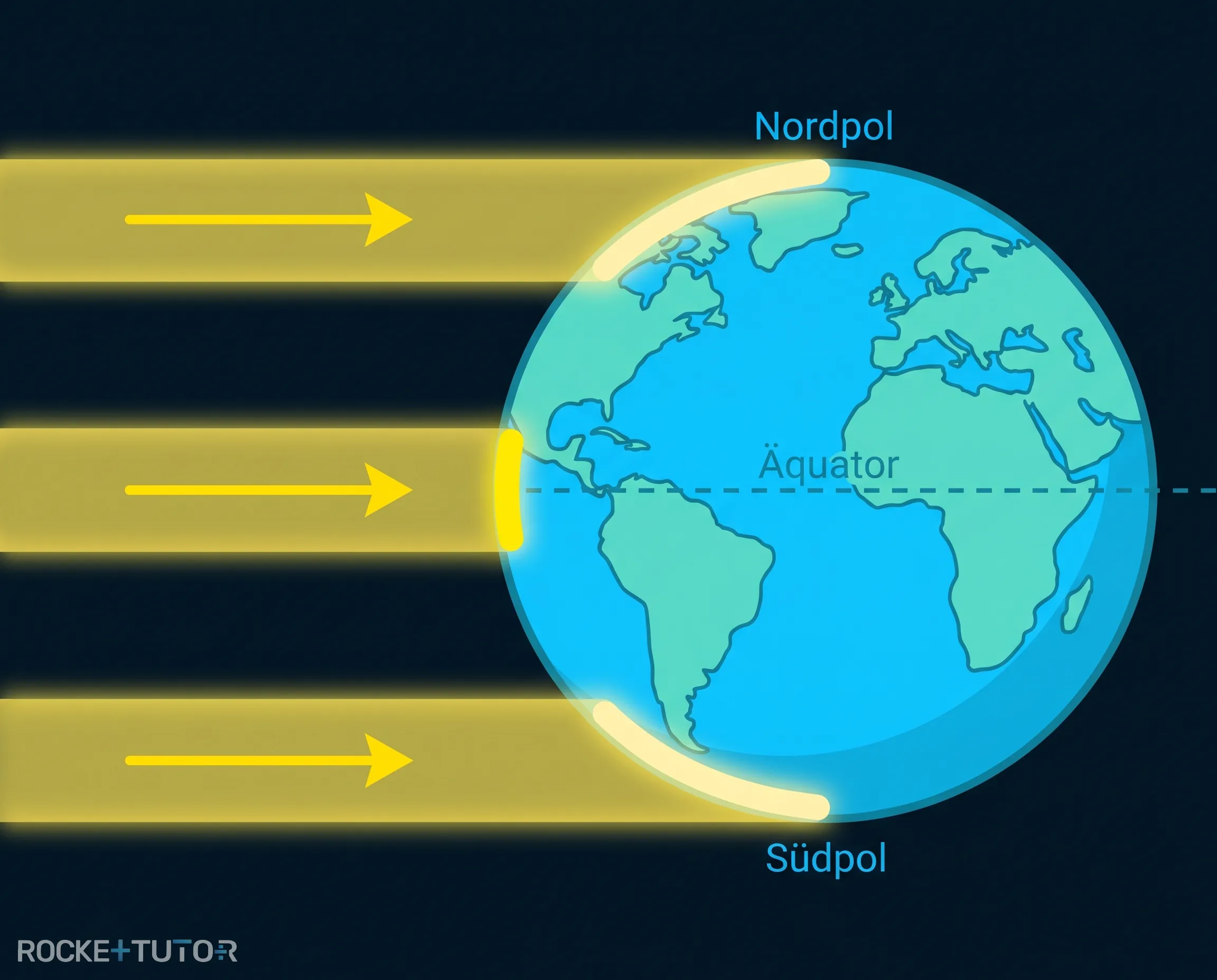 Nordpol

Äquator

Südpol

ROCKETTUTOR